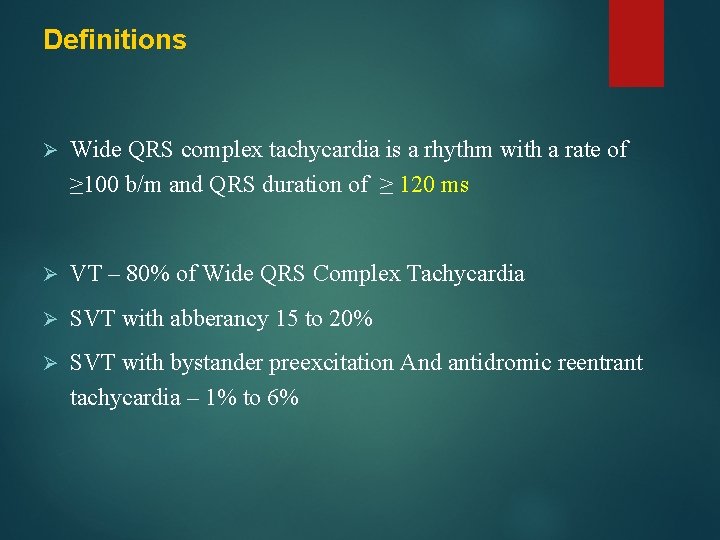 Definitions

➢ Wide QRS complex tachycardia is a rhythm with a rate of $\geq$100 b/m and QRS duration of $\geq$ 120 ms

➢ VT – 80% of Wide QRS Complex Tachycardia

➢ SVT with abberancy 15 to 20%

➢ SVT with bystander preexcitation And antidromic reentrant tachycardia – 1% to 6%